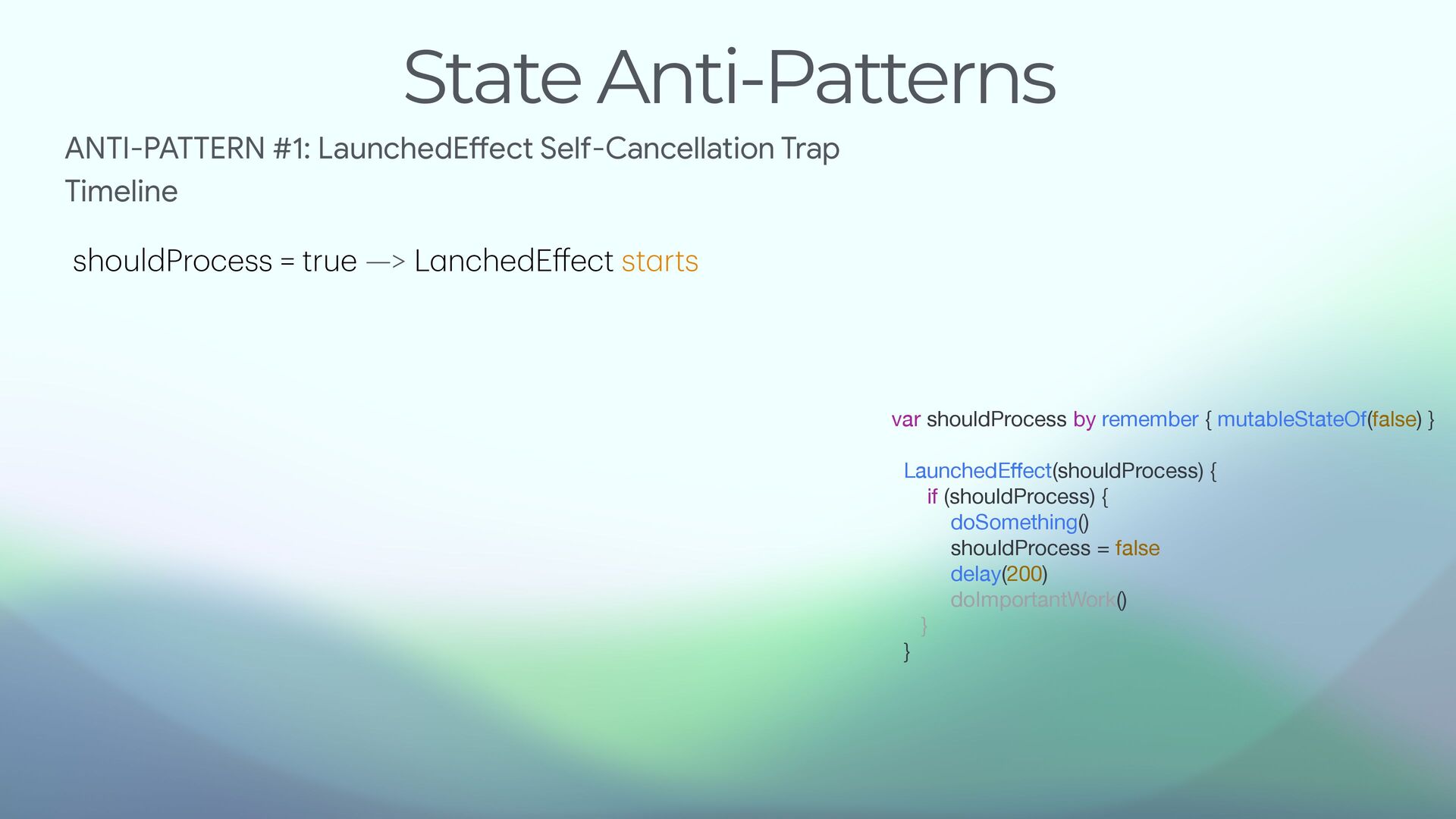 State Anti-Patterns

ANTI-PATTERN #1: LaunchedEffect Self-Cancellation Trap

Timeline

shouldProcess = true —> LanchedEffect starts

var shouldProcess by remember { mutableStateOf(false) }

LaunchedEffect(shouldProcess) {
if (shouldProcess) {
doSomething()
shouldProcess = false
delay(200)
doImportantWork()
}
}